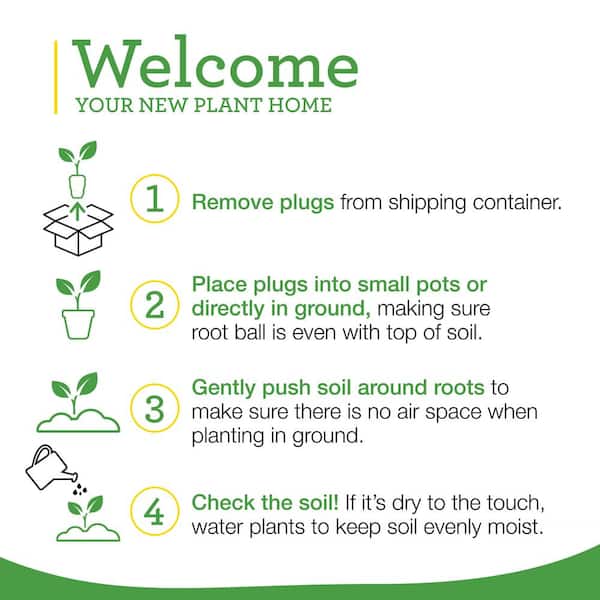 Welcome
YOUR NEW PLANT HOME

1 Remove plugs from shipping container.

2 Place plugs into small pots or directly in ground, making sure root ball is even with top of soil.

3 Gently push soil around roots to make sure there is no air space when planting in ground.

4 Check the soil! If it's dry to the touch, water plants to keep soil evenly moist.